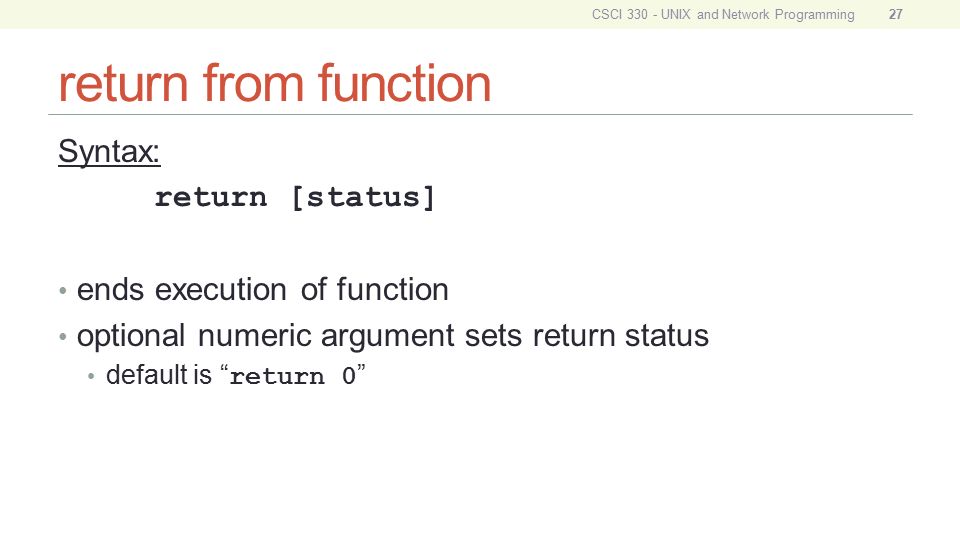 CSCI 330 - UNIX and Network Programming 27

return from function

Syntax:

return [status]

• ends execution of function
• optional numeric argument sets return status
  • default is “return 0”